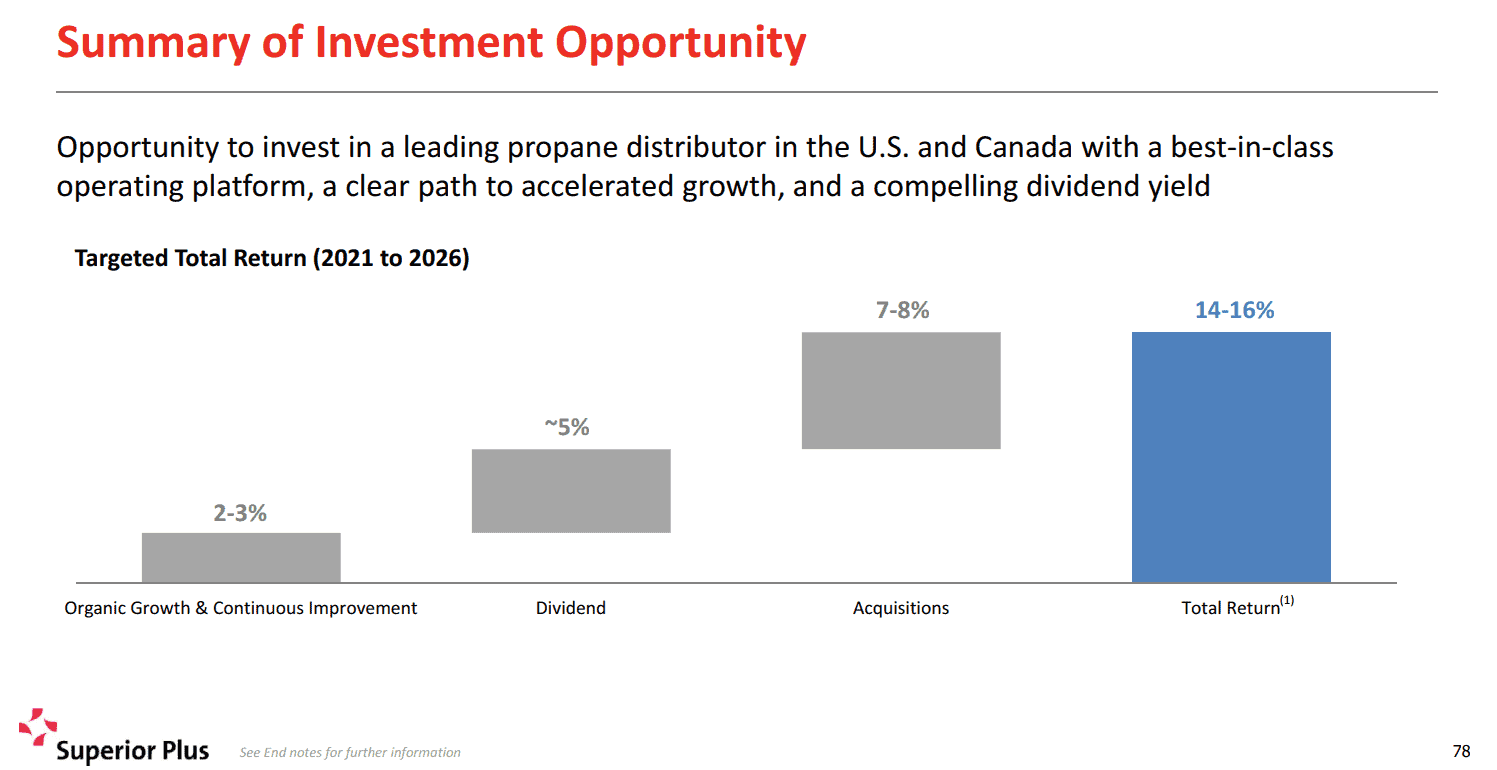 Summary of Investment Opportunity

Opportunity to invest in a leading propane distributor in the U.S. and Canada with a best-in-class operating platform, a clear path to accelerated growth, and a compelling dividend yield

Targeted Total Return (2021 to 2026)

2-3%

~5%

7-8%

14-16%

Organic Growth & Continuous Improvement

Dividend

Acquisitions

Total Return$^{(1)}$

Superior Plus

See End notes for further information

78